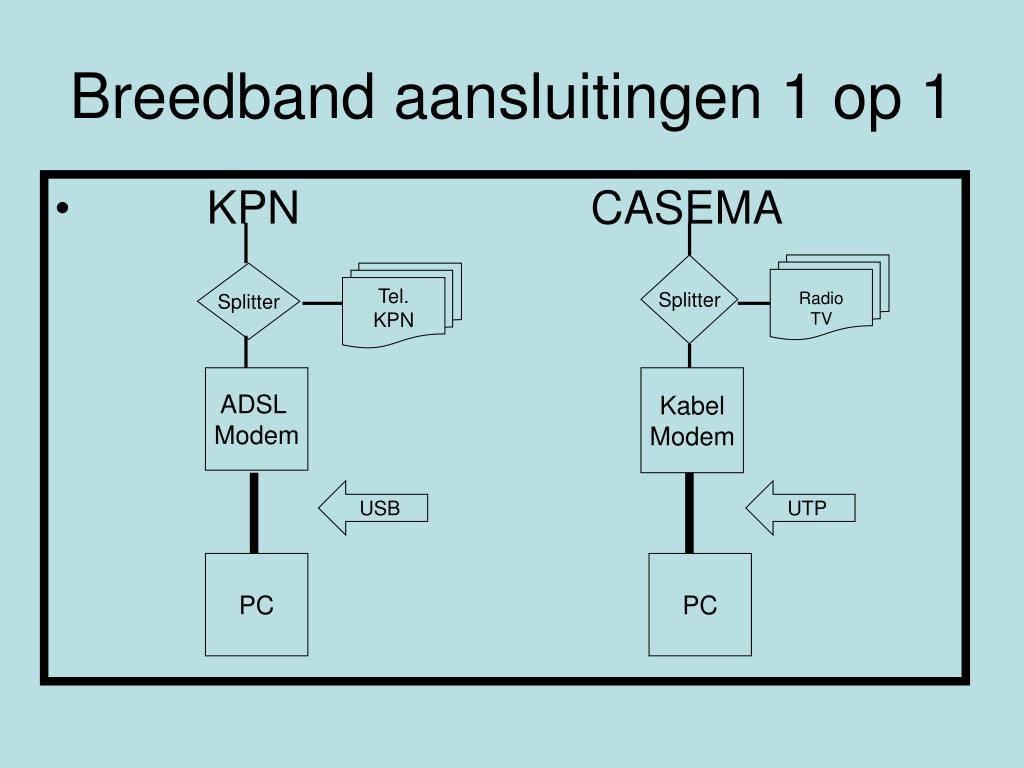 Breedband aansluitingen 1 op 1

• KPN CASEMA

Splitter

Tel. KPN

ADSL Modem

USB

PC

Splitter

Radio TV

Kabel Modem

UTP

PC